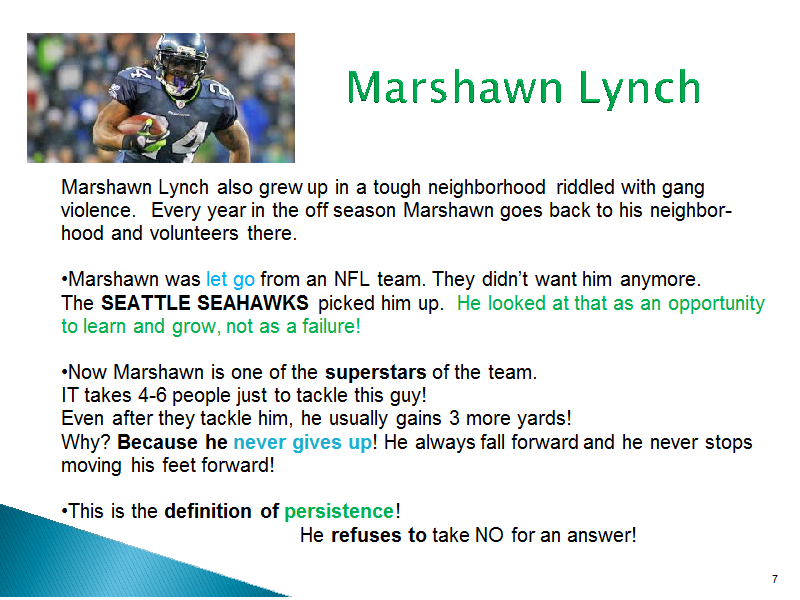 Marshawn Lynch

Marshawn Lynch also grew up in a tough neighborhood riddled with gang violence. Every year in the off season Marshawn goes back to his neighborhood and volunteers there.

•Marshawn was let go from an NFL team. They didn't want him anymore. The SEATTLE SEAHAWKS picked him up. He looked at that as an opportunity to learn and grow, not as a failure!

•Now Marshawn is one of the superstars of the team.
IT takes 4-6 people just to tackle this guy!
Even after they tackle him, he usually gains 3 more yards!
Why? Because he never gives up! He always fall forward and he never stops moving his feet forward!

•This is the definition of persistence!
He refuses to take NO for an answer!

7